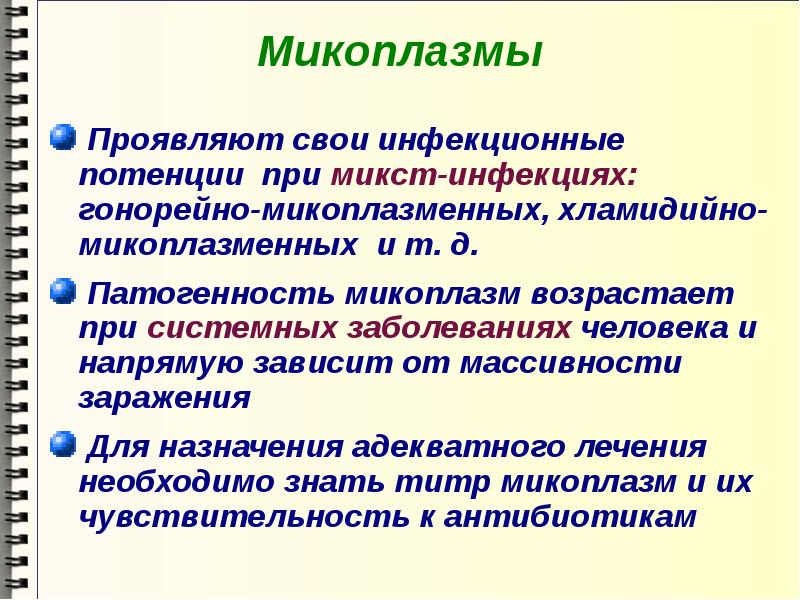 Микоплазмы

Проявляют свои инфекционные потенции при микст-инфекциях: гонорейно-микоплазменных, хламидийно-микоплазменных и т. д.

Патогенность микоплазм возрастает при системных заболеваниях человека и напрямую зависит от массивности заражения

Для назначения адекватного лечения необходимо знать титр микоплазм и их чувствительность к антибиотикам